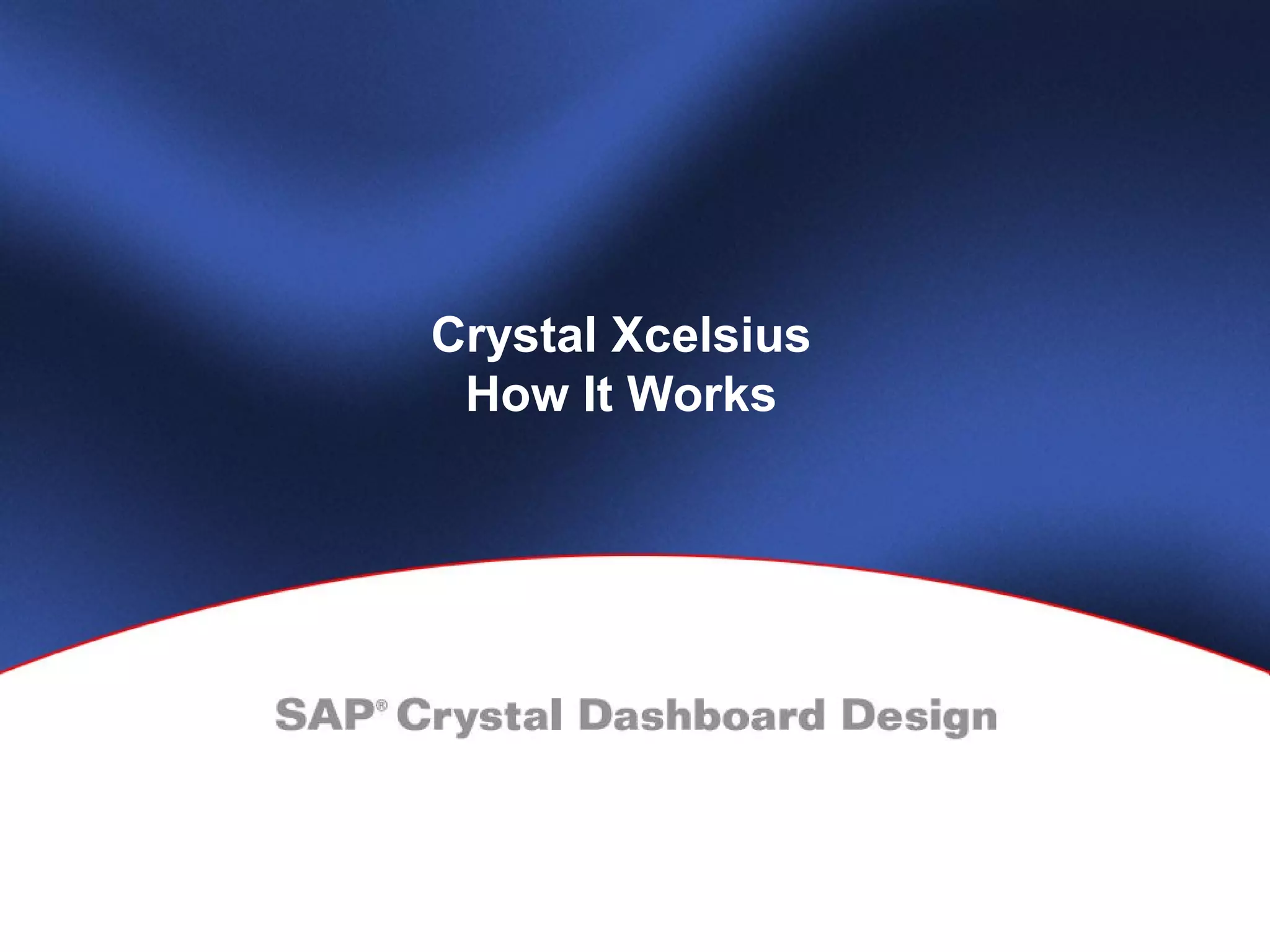 Crystal Xcelsius
How It Works

SAP® Crystal Dashboard Design